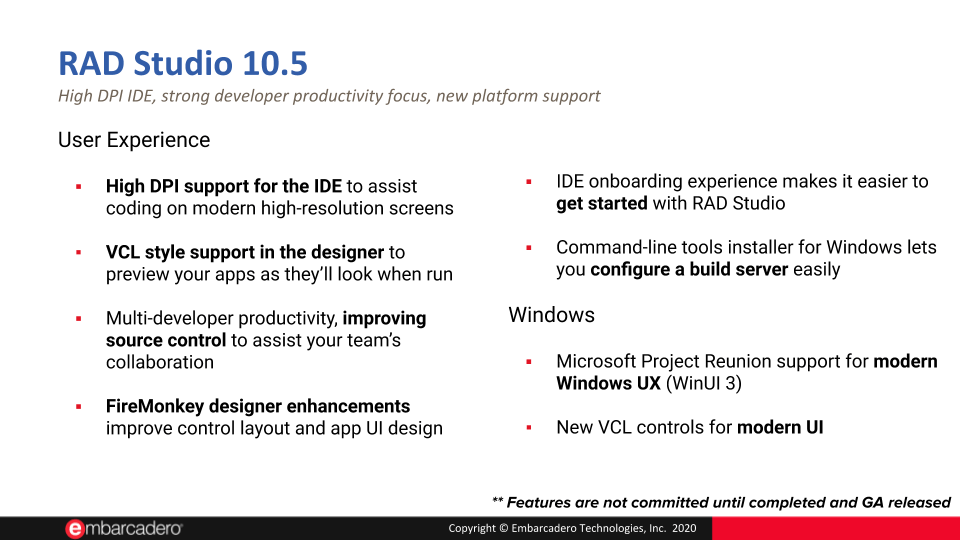 RAD Studio 10.5
High DPI IDE, strong developer productivity focus, new platform support

User Experience

▪ High DPI support for the IDE to assist coding on modern high-resolution screens

▪ VCL style support in the designer to preview your apps as they'll look when run

▪ Multi-developer productivity, improving source control to assist your team's collaboration

▪ FireMonkey designer enhancements improve control layout and app UI design

▪ IDE onboarding experience makes it easier to get started with RAD Studio

▪ Command-line tools installer for Windows lets you configure a build server easily

Windows

▪ Microsoft Project Reunion support for modern Windows UX (WinUI 3)

▪ New VCL controls for modern UI

** Features are not committed until completed and GA released

embarcadero

Copyright © Embarcadero Technologies, Inc. 2020